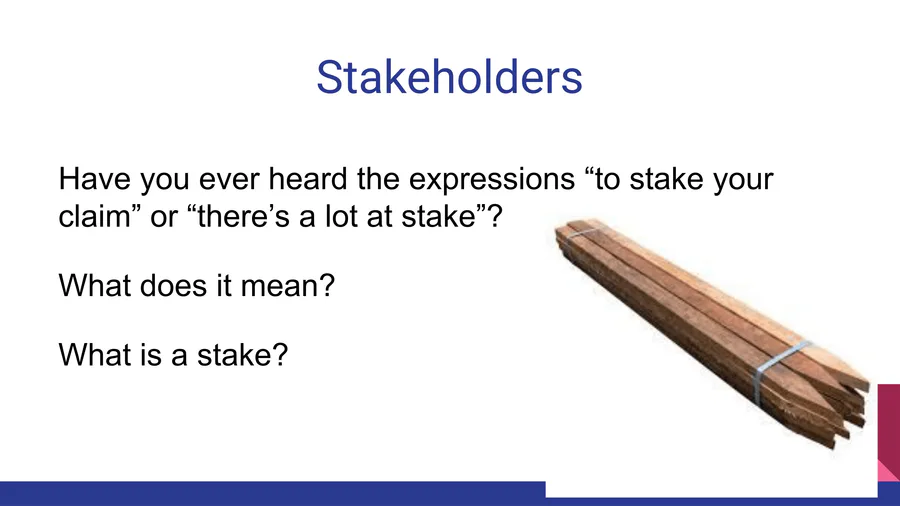 Stakeholders

Have you ever heard the expressions “to stake your claim” or “there’s a lot at stake”?

What does it mean?

What is a stake?